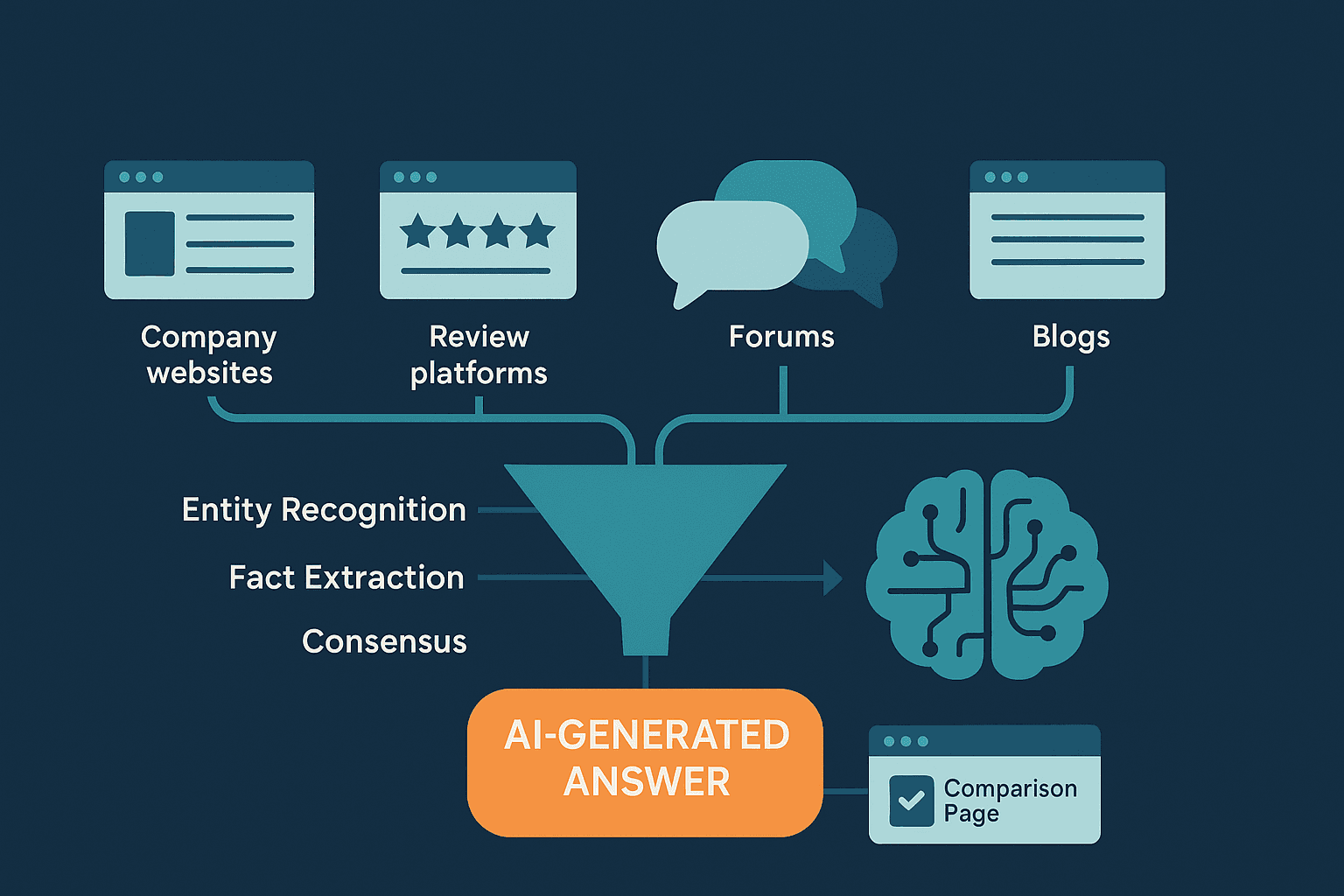 Company websites

Review platforms

Forums

Blogs

Entity Recognition

Fact Extraction

Consensus

AI-GENERATED ANSWER

Comparison Page